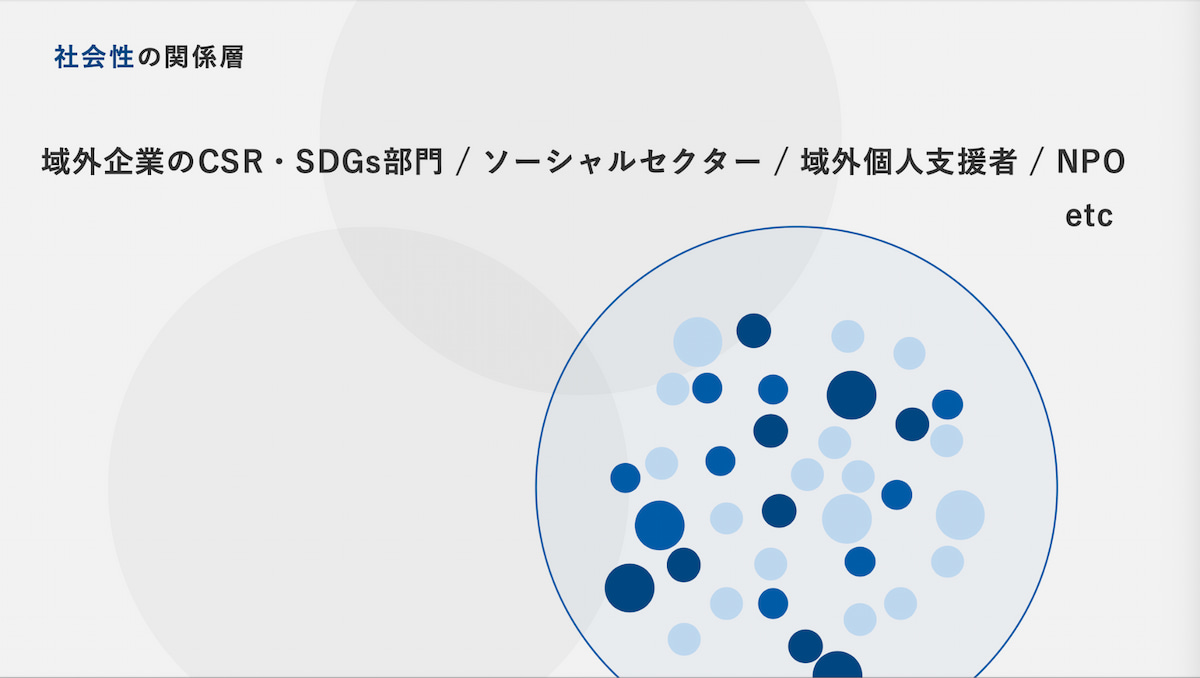 社会性の関係層

域外企業のCSR・SDGs部門 / ソーシャルセクター / 域外個人支援者 / NPO etc